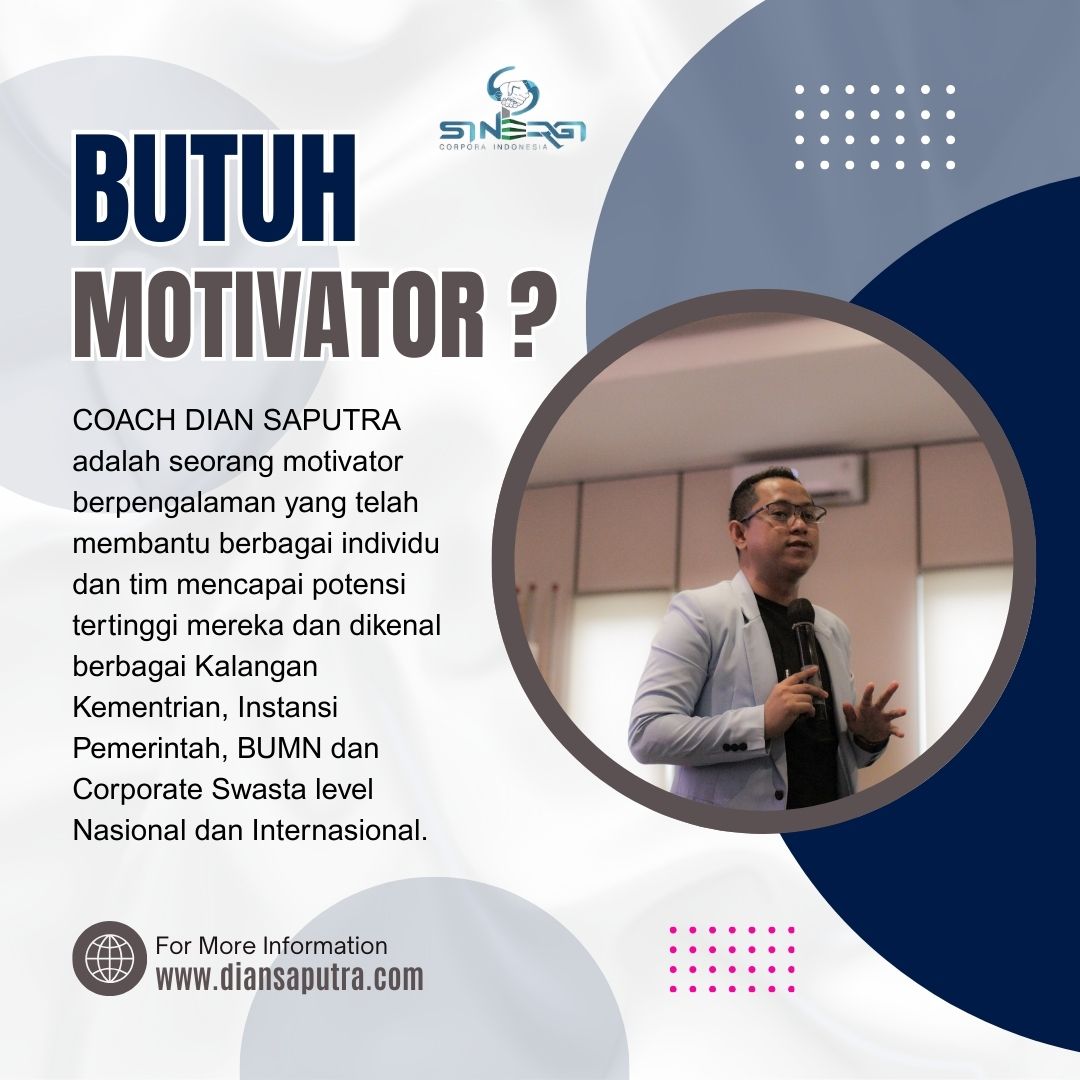 SINERGI
CORPORA INDONESIA

BUTUH
MOTIVATOR ?

COACH DIAN SAPUTRA adalah seorang motivator berpengalaman yang telah membantu berbagai individu dan tim mencapai potensi tertinggi mereka dan dikenal berbagai Kalangan Kementrian, Instansi Pemerintah, BUMN dan Corporate Swasta level Nasional dan Internasional.

For More Information
www.diansaputra.com